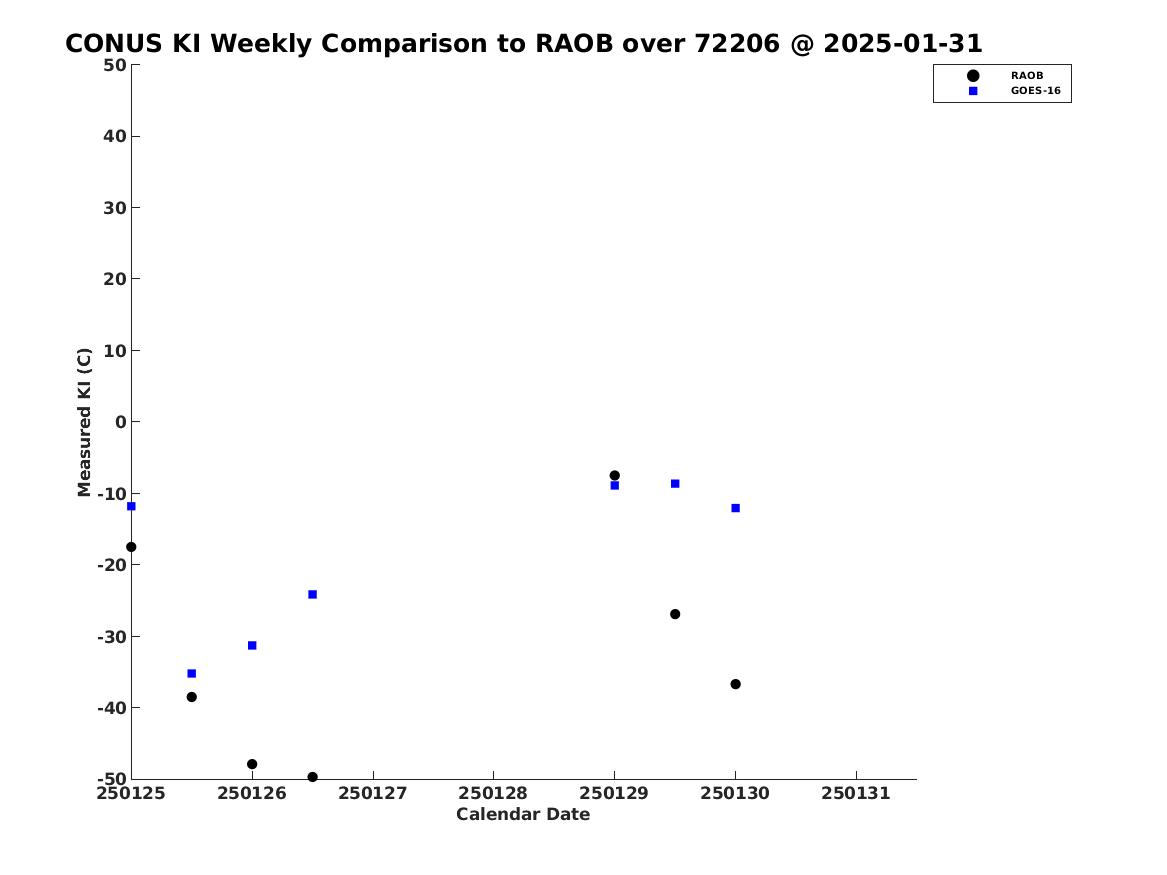 CONUS KI Weekly Comparison to RAOB over 72206 @ 2025-01-31

RAOB
GOES-16

Measured KI (C)

50
40
30
20
10
0
-10
-20
-30
-40
-50

250125
250126
250127
250128
250129
250130
250131

Calendar Date